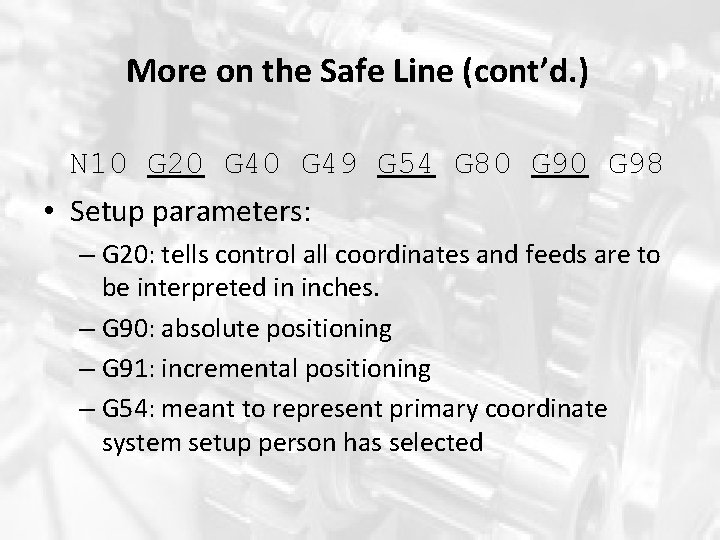 More on the Safe Line (cont'd.)

N10 G20 G40 G49 G54 G80 G90 G98

• Setup parameters:
– G20: tells control all coordinates and feeds are to be interpreted in inches.
– G90: absolute positioning
– G91: incremental positioning
– G54: meant to represent primary coordinate system setup person has selected